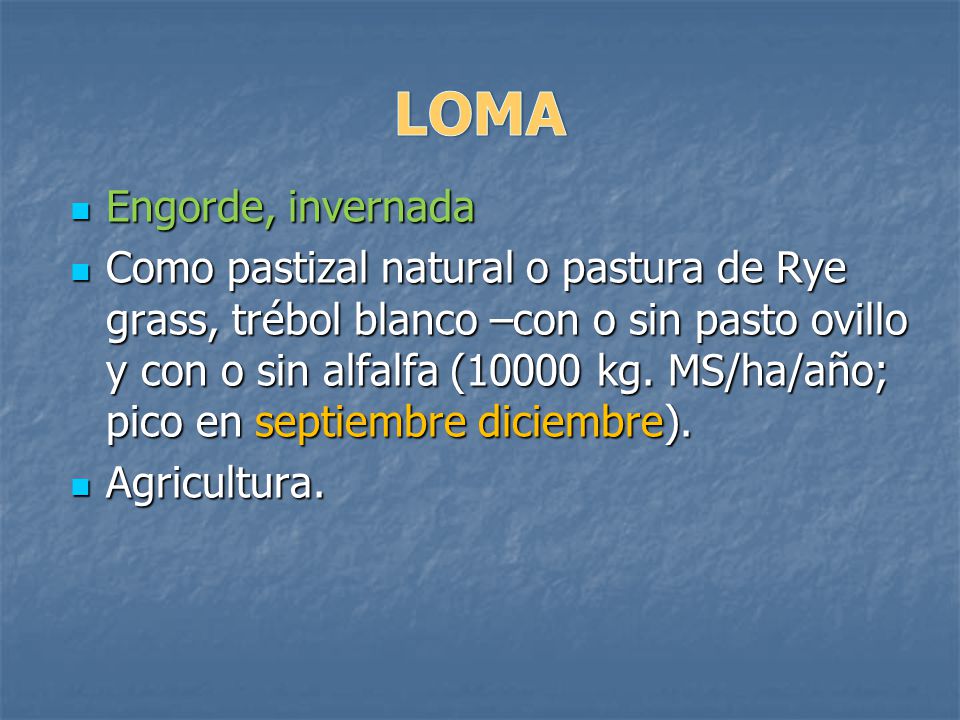 LOMA

Engorde, invernada

Como pastizal natural o pastura de Rye grass, trébol blanco –con o sin pasto ovillo y con o sin alfalfa (10000 kg. MS/ha/año; pico en septiembre diciembre).

Agricultura.